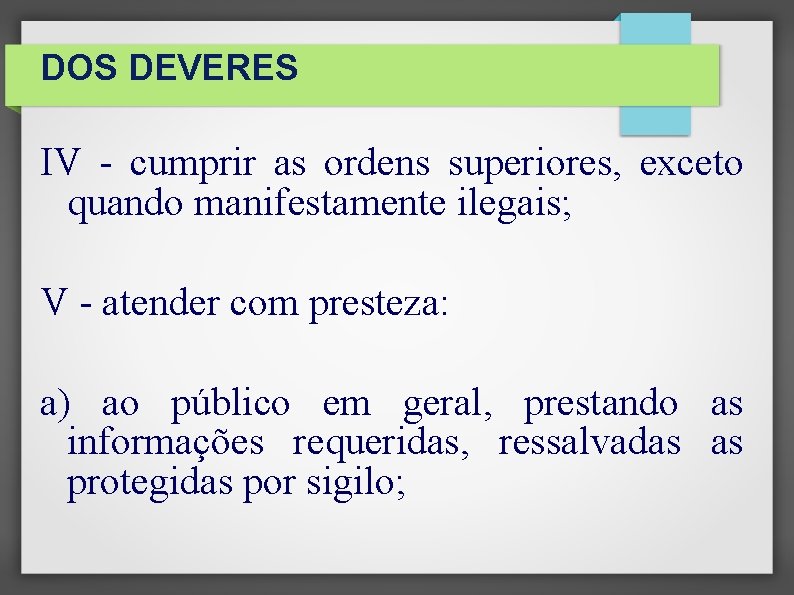 DOS DEVERES

IV - cumprir as ordens superiores, exceto quando manifestamente ilegais;

V - atender com presteza:

a) ao público em geral, prestando as informações requeridas, ressalvadas as protegidas por sigilo;